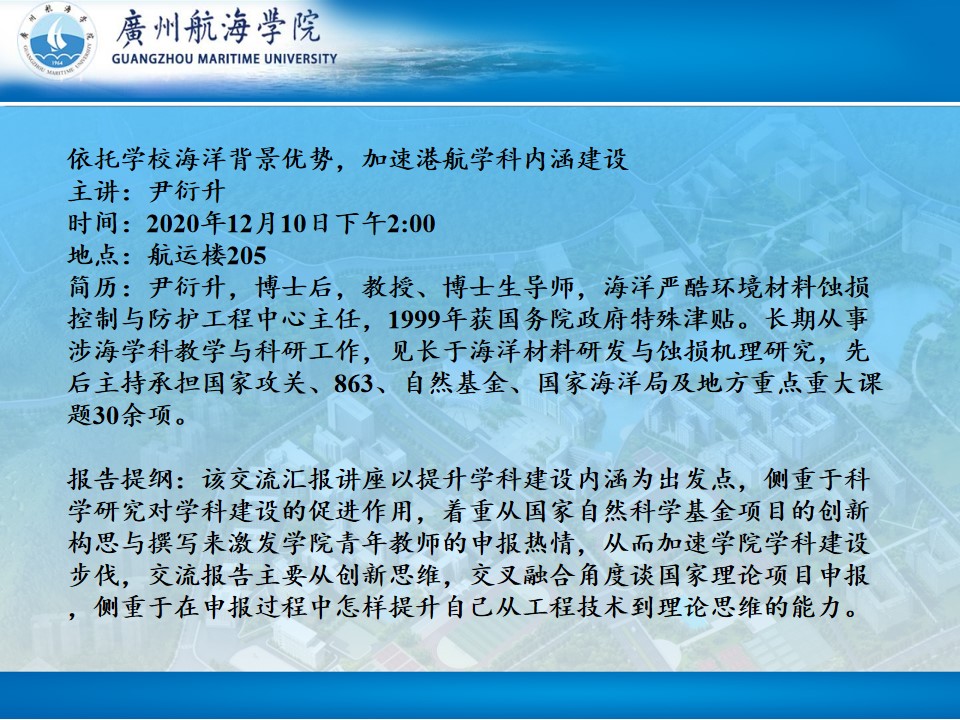 廣州航海學院
GUANGZHOU MARITIME UNIVERSITY

依托学校海洋背景优势，加速港航学科内涵建设
主讲：尹衍升
时间：2020年12月10日下午2:00
地点：航运楼205
简历：尹衍升，博士后，教授、博士生导师，海洋严酷环境材料蚀损控制与防护工程中心主任，1999年获国务院政府特殊津贴。长期从事涉海学科教学与科研工作，见长于海洋材料研发与蚀损机理研究，先后主持承担国家攻关、863、自然基金、国家海洋局及地方重点重大课题30余项。

报告提纲：该交流汇报讲座以提升学科建设内涵为出发点，侧重于科学研究对学科建设的促进作用，着重从国家自然科学基金项目的创新构思与撰写来激发学院青年教师的申报热情，从而加速学院学科建设步伐，交流报告主要从创新思维，交叉融合角度谈国家理论项目申报，侧重于在申报过程中怎样提升自己从工程技术到理论思维的能力。